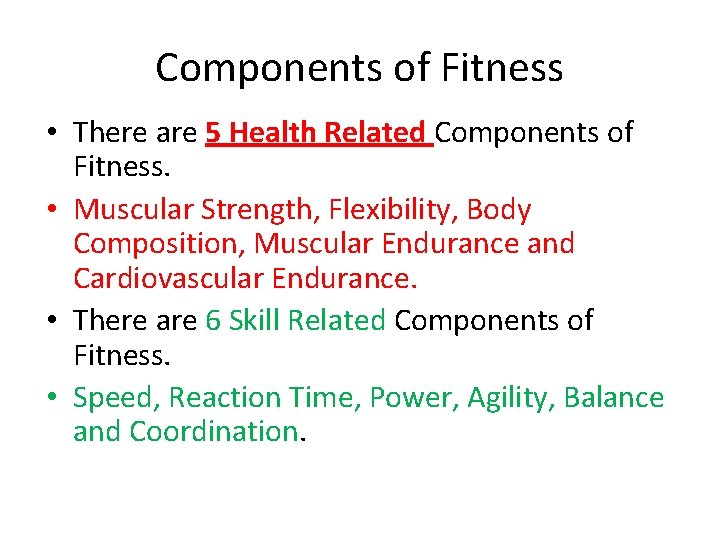 Components of Fitness

• There are 5 Health Related Components of Fitness.
• Muscular Strength, Flexibility, Body Composition, Muscular Endurance and Cardiovascular Endurance.
• There are 6 Skill Related Components of Fitness.
• Speed, Reaction Time, Power, Agility, Balance and Coordination.